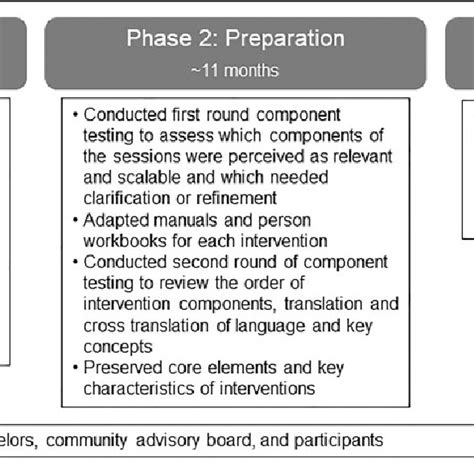 Phase 2: Preparation
~11 months

• Conducted first round component testing to assess which components of the sessions were perceived as relevant and scalable and which needed clarification or refinement
• Adapted manuals and person workbooks for each intervention
• Conducted second round of component testing to review the order of intervention components, translation and cross translation of language and key concepts
• Preserved core elements and key characteristics of interventions

elors, community advisory board, and participants